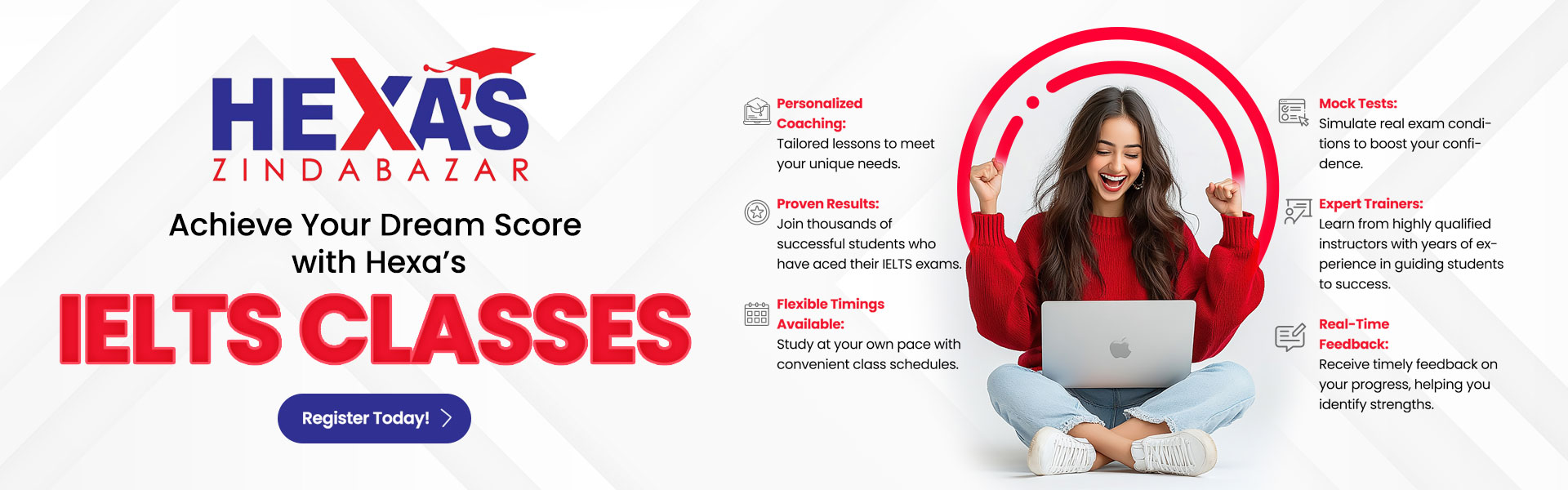 HEXA'S
ZINDABAZAR

Achieve Your Dream Score with Hexa's

IELTS CLASSES

Register Today!

Personalized Coaching:
Tailored lessons to meet your unique needs.

Proven Results:
Join thousands of successful students who have aced their IELTS exams.

Flexible Timings Available:
Study at your own pace with convenient class schedules.

Mock Tests:
Simulate real exam conditions to boost your confidence.

Expert Trainers:
Learn from highly qualified instructors with years of experience in guiding students to success.

Real-Time Feedback:
Receive timely feedback on your progress, helping you identify strengths.